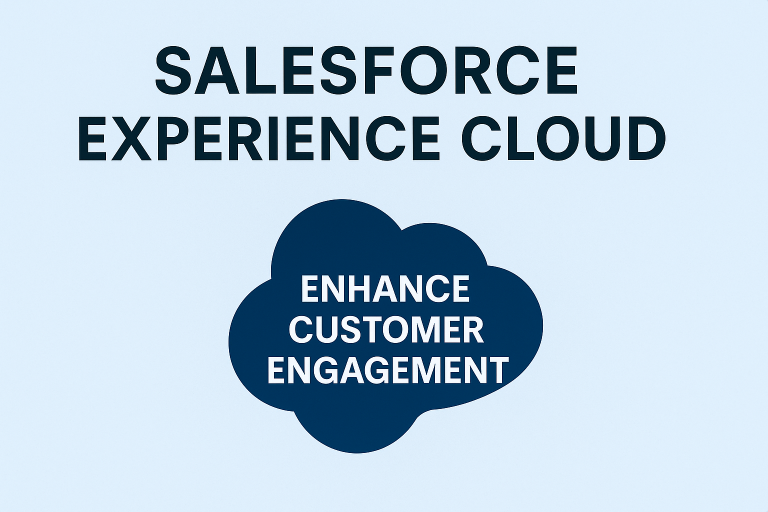 SALESFORCE EXPERIENCE CLOUD

ENHANCE CUSTOMER ENGAGEMENT